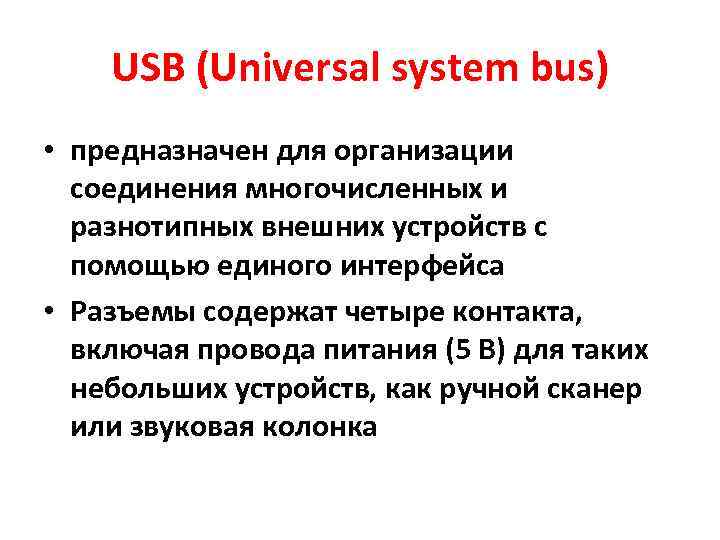 USB (Universal system bus)

• предназначен для организации соединения многочисленных и разнотипных внешних устройств с помощью единого интерфейса

• Разъемы содержат четыре контакта, включая провода питания (5 В) для таких небольших устройств, как ручной сканер или звуковая колонка